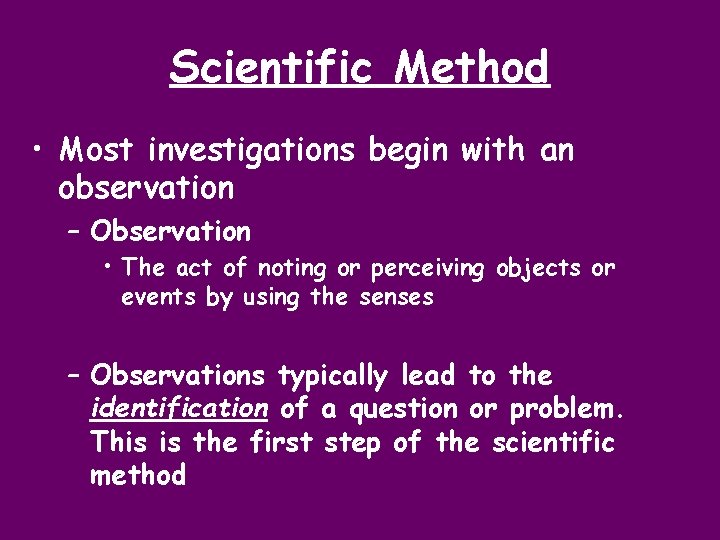 Scientific Method

• Most investigations begin with an observation

– Observation

• The act of noting or perceiving objects or events by using the senses

– Observations typically lead to the identification of a question or problem. This is the first step of the scientific method